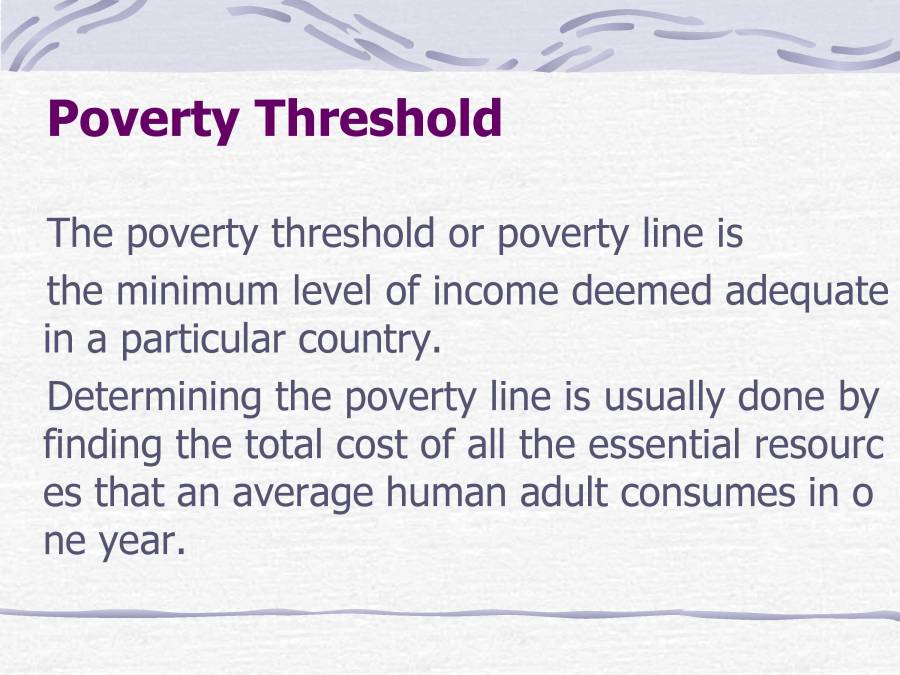 Poverty Threshold

The poverty threshold or poverty line is

the minimum level of income deemed adequate in a particular country.

Determining the poverty line is usually done by finding the total cost of all the essential resourc es that an average human adult consumes in o ne year.